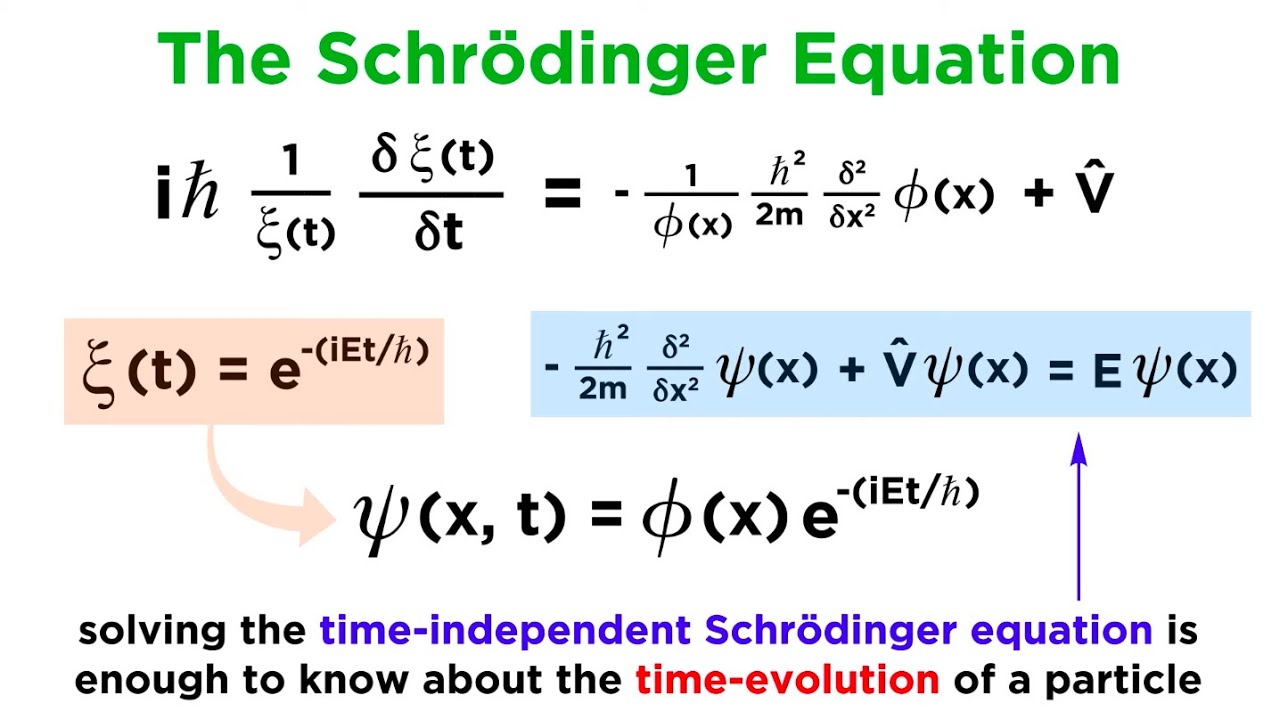 The Schrödinger Equation

$i\hbar \frac{1}{\xi(t)} \frac{\delta \xi(t)}{\delta t} = -\frac{1}{\phi(x)} \frac{\hbar^2}{2m} \frac{\delta^2}{\delta x^2} \phi(x) + \hat{V}$

$\xi(t) = e^{-(iEt/\hbar)}$

$-\frac{\hbar^2}{2m} \frac{\delta^2}{\delta x^2} \psi(x) + \hat{V}\psi(x) = E\psi(x)$

$\psi(x, t) = \phi(x) e^{-(iEt/\hbar)}$

solving the time-independent Schrödinger equation is enough to know about the time-evolution of a particle